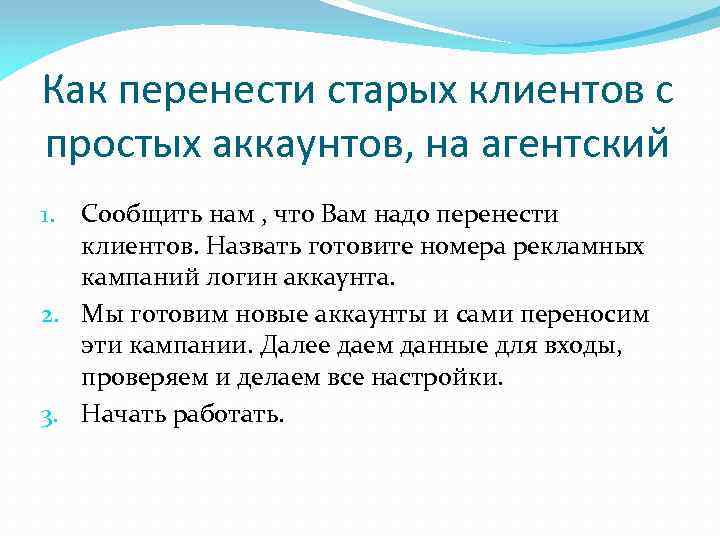 Как перенести старых клиентов с простых аккаунтов, на агентский

1. Сообщить нам , что Вам надо перенести клиентов. Назвать готовите номера рекламных кампаний логин аккаунта.
2. Мы готовим новые аккаунты и сами переносим эти кампании. Далее даем данные для входы, проверяем и делаем все настройки.
3. Начать работать.